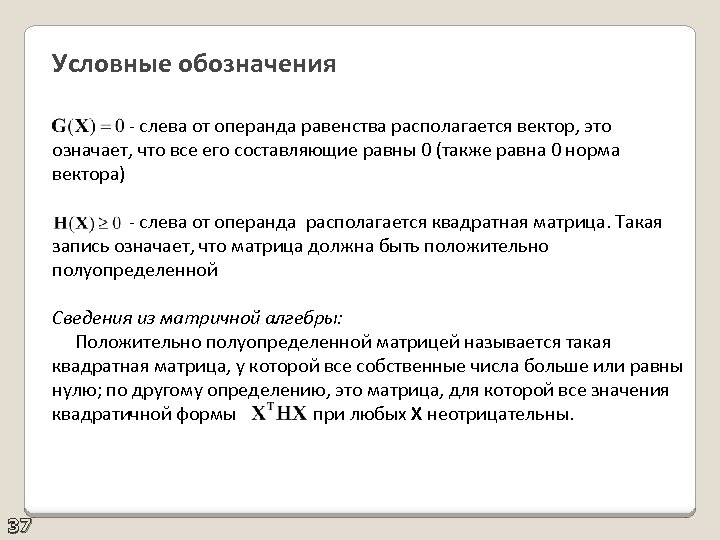 Условные обозначения

$\mathbf{G}(\mathbf{X}) = 0$ - слева от операнда равенства располагается вектор, это означает, что все его составляющие равны 0 (также равна 0 норма вектора)

$\mathbf{H}(\mathbf{X}) \geq 0$ - слева от операнда располагается квадратная матрица. Такая запись означает, что матрица должна быть положительно полуопределенной

Сведения из матричной алгебры:
Положительно полуопределенной матрицей называется такая квадратная матрица, у которой все собственные числа больше или равны нулю; по другому определению, это матрица, для которой все значения квадратичной формы $\mathbf{X}^{\mathrm{T}}\mathbf{H}\mathbf{X}$ при любых X неотрицательны.

37